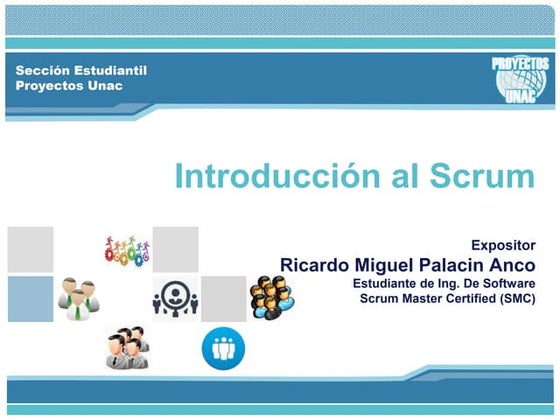 Sección Estudiantil
Proyectos Unac

PROYECTOS
UNAC

Introducción al Scrum

Expositor
Ricardo Miguel Palacin Anco
Estudiante de Ing. De Software
Scrum Master Certified (SMC)